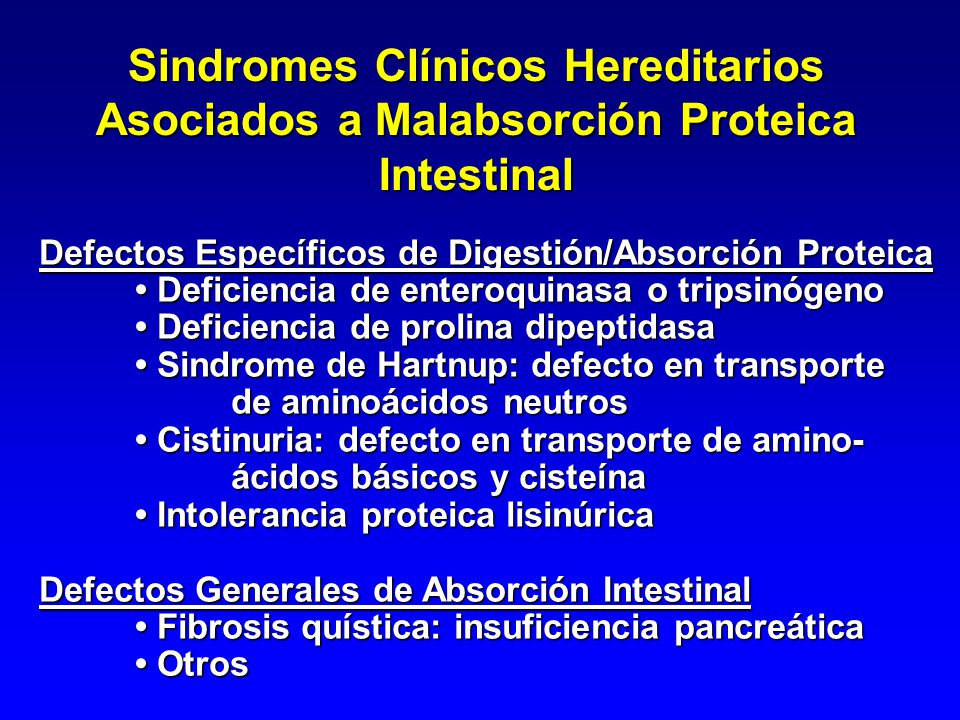 Sindromes Clínicos Hereditarios Asociados a Malabsorción Proteica Intestinal

Defectos Específicos de Digestión/Absorción Proteica
• Deficiencia de enteroquinasa o tripsinógeno
• Deficiencia de prolina dipeptidasa
• Sindrome de Hartnup: defecto en transporte de aminoácidos neutros
• Cistinuria: defecto en transporte de aminoácidos básicos y cisteína
• Intolerancia proteica lisinúrica

Defectos Generales de Absorción Intestinal
• Fibrosis quística: insuficiencia pancreática
• Otros